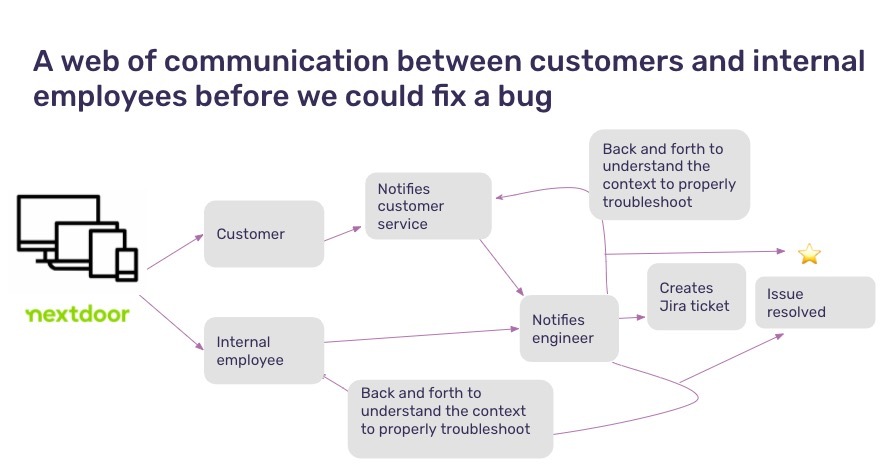 A web of communication between customers and internal employees before we could fix a bug

nextdoor

Customer

Notifies customer service

Back and forth to understand the context to properly troubleshoot

Internal employee

Notifies engineer

Creates Jira ticket

Issue resolved

Back and forth to understand the context to properly troubleshoot